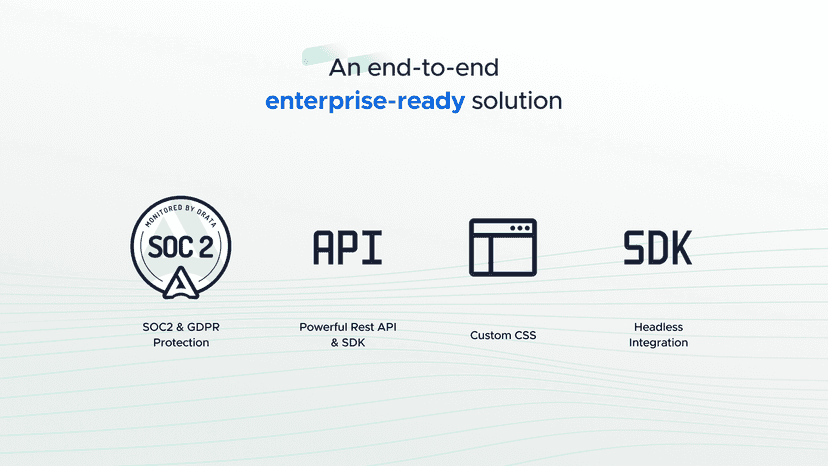 An end-to-end
enterprise-ready solution

MONITORED BY DRATA
SOC 2

SOC2 & GDPR Protection

API

Powerful Rest API & SDK

Custom CSS

SDK

Headless Integration